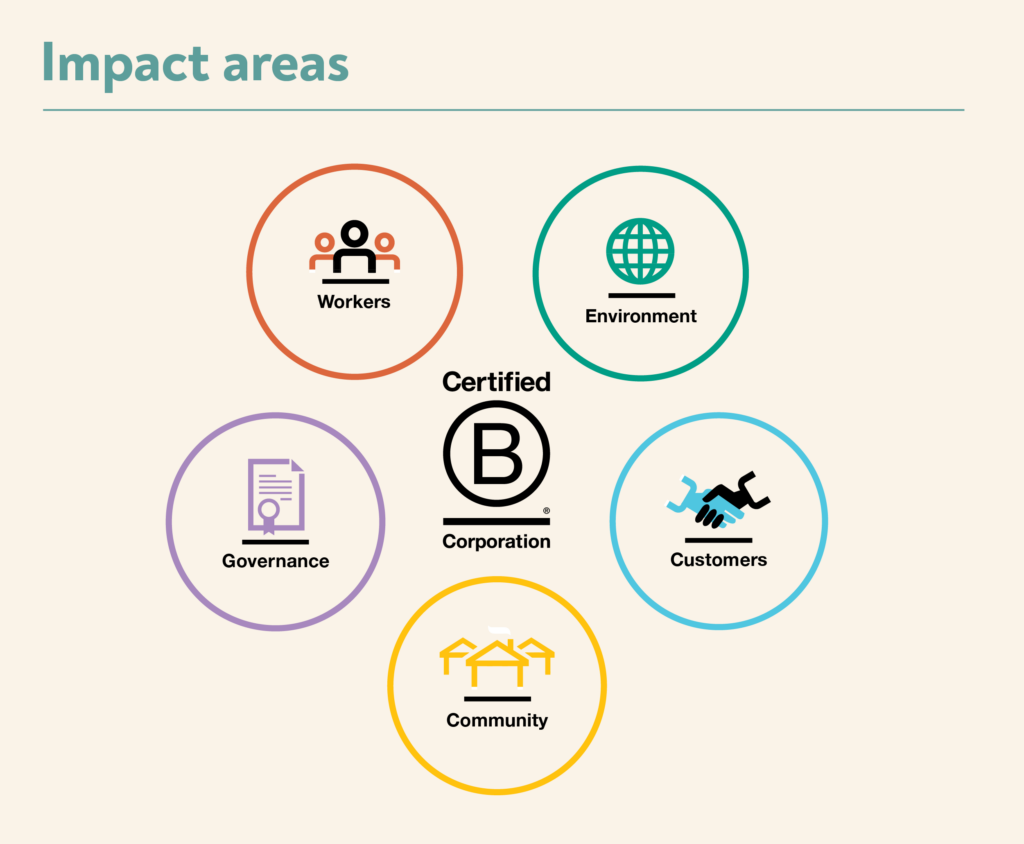 Impact areas

Workers

Environment

Certified

B

®

Corporation

Governance

Customers

Community